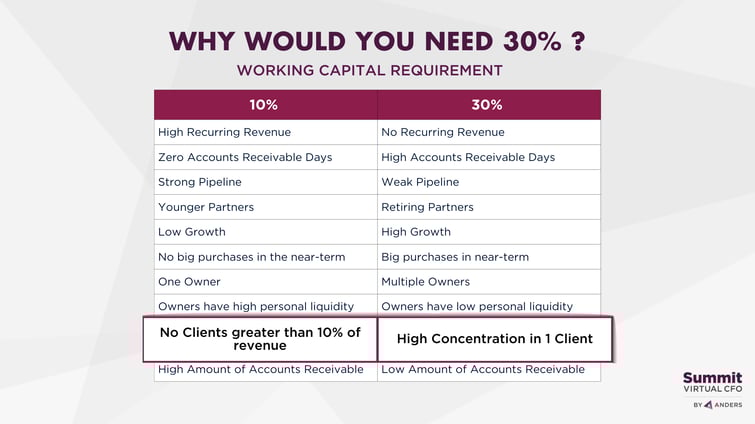 WHY WOULD YOU NEED 30% ?

WORKING CAPITAL REQUIREMENT

| 10% | 30% |
|---|---|
| High Recurring Revenue | No Recurring Revenue |
| Zero Accounts Receivable Days | High Accounts Receivable Days |
| Strong Pipeline | Weak Pipeline |
| Younger Partners | Retiring Partners |
| Low Growth | High Growth |
| No big purchases in the near-term | Big purchases in near-term |
| One Owner | Multiple Owners |
| Owners have high personal liquidity | Owners have low personal liquidity |
| No Clients greater than 10% of revenue | High Concentration in 1 Client |
| High Amount of Accounts Receivable | Low Amount of Accounts Receivable |

Summit
VIRTUAL CFO
BY ANDERS